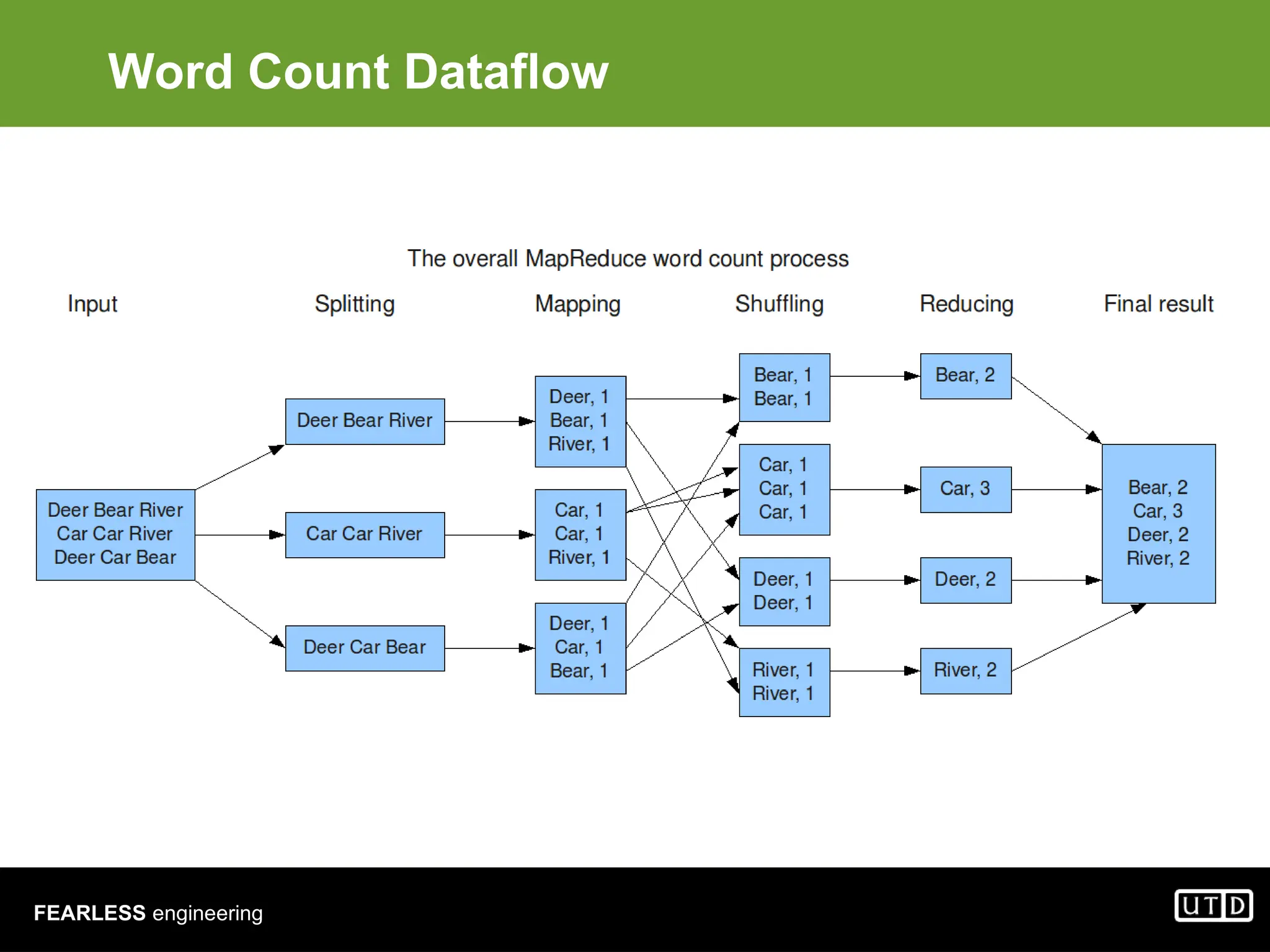 Word Count Dataflow

The overall MapReduce word count process

Input

Splitting

Mapping

Shuffling

Reducing

Final result

Deer Bear River
Car Car River
Deer Car Bear

Deer Bear River

Car Car River

Deer Car Bear

Deer, 1
Bear, 1
River, 1

Car, 1
Car, 1
River, 1

Deer, 1
Car, 1
Bear, 1

Bear, 1
Bear, 1

Car, 1
Car, 1
Car, 1

Deer, 1
Deer, 1

River, 1
River, 1

Bear, 2

Car, 3

Deer, 2

River, 2

Bear, 2
Car, 3
Deer, 2
River, 2

FEARLESS engineering

UTD